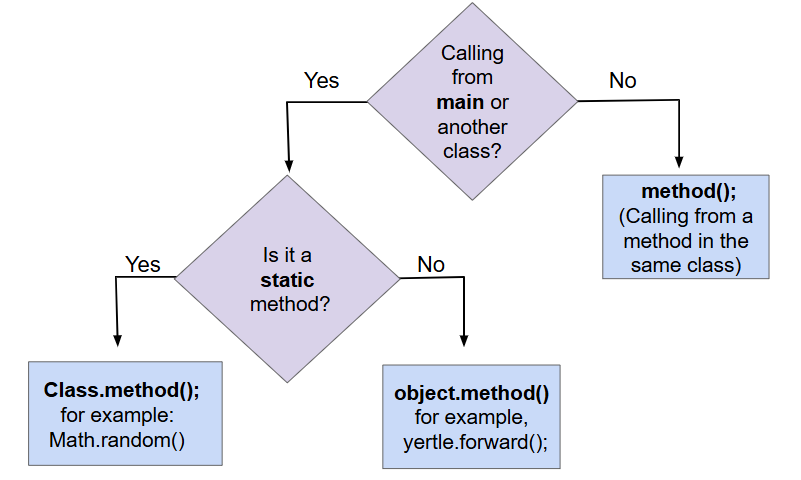 Calling from main or another class?

Yes

No

method();
(Calling from a method in the same class)

Is it a static method?

Yes

No

Class.method();
for example:
Math.random()

object.method()
for example,
yertle.forward();